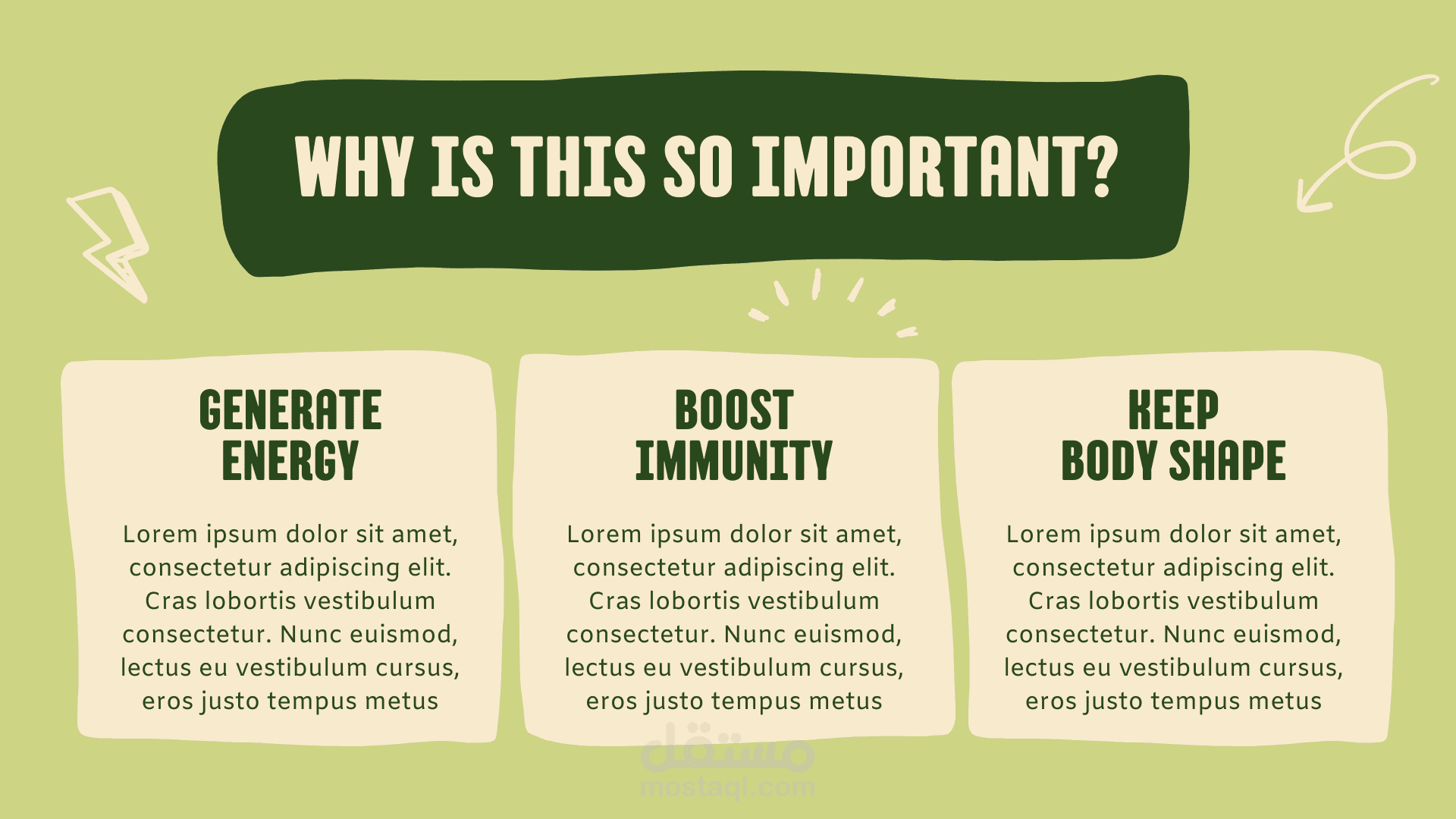 WHY IS THIS SO IMPORTANT?

GENERATE ENERGY

Lorem ipsum dolor sit amet, consectetur adipiscing elit. Cras lobortis vestibulum consectetur. Nunc euismod, lectus eu vestibulum cursus, eros justo tempus metus

BOOST IMMUNITY

Lorem ipsum dolor sit amet, consectetur adipiscing elit. Cras lobortis vestibulum consectetur. Nunc euismod, lectus eu vestibulum cursus, eros justo tempus metus

KEEP BODY SHAPE

Lorem ipsum dolor sit amet, consectetur adipiscing elit. Cras lobortis vestibulum consectetur. Nunc euismod, lectus eu vestibulum cursus, eros justo tempus metus

مستقل
mostaql.com